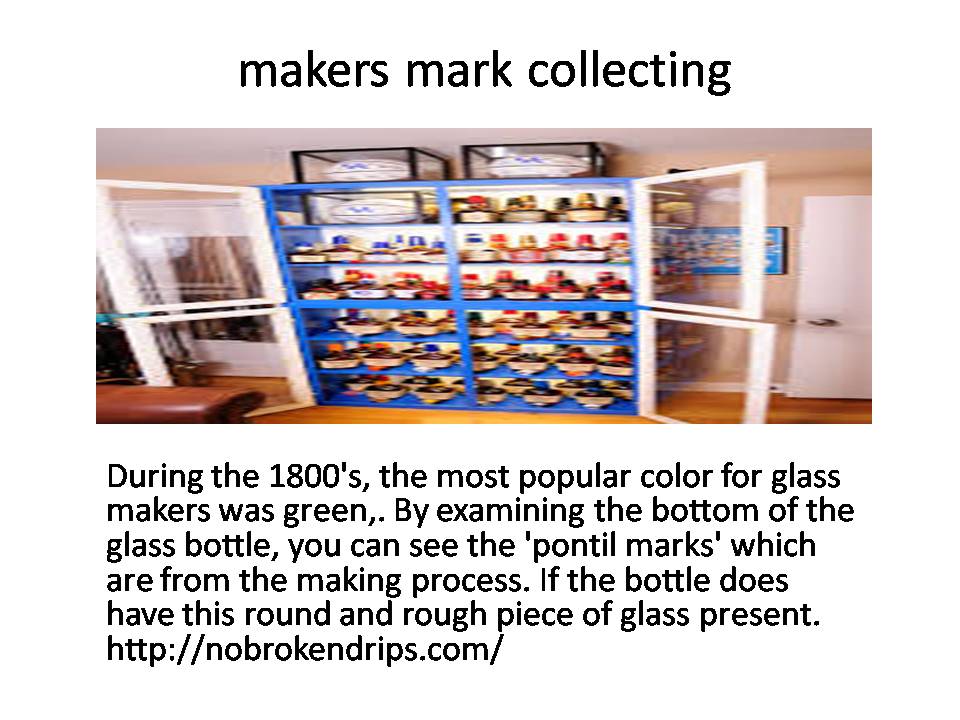 makers mark collecting

During the 1800's, the most popular color for glass makers was green,. By examining the bottom of the glass bottle, you can see the 'pontil marks' which are from the making process. If the bottle does have this round and rough piece of glass present. http://nobrokendrips.com/